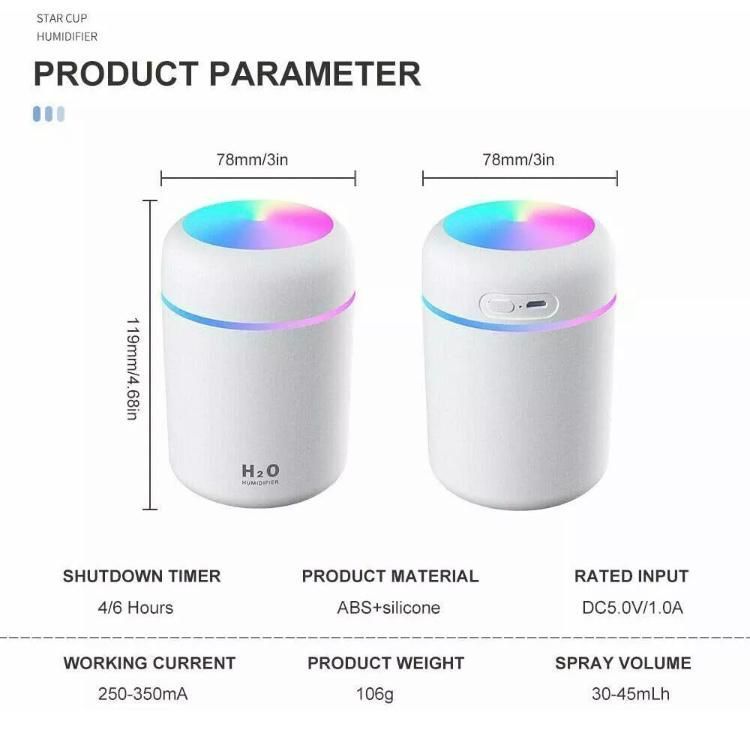 STAR CUP
HUMIDIFIER

PRODUCT PARAMETER

78mm/3in

78mm/3in

119mm/4.68in

$H_2O$
HUMIDIFIER

| SHUTDOWN TIMER | PRODUCT MATERIAL | RATED INPUT |
|---|---|---|
| 4/6 Hours | ABS+silicone | DC5.0V/1.0A |
| WORKING CURRENT | PRODUCT WEIGHT | SPRAY VOLUME |
| 250-350mA | 106g | 30-45mLh |